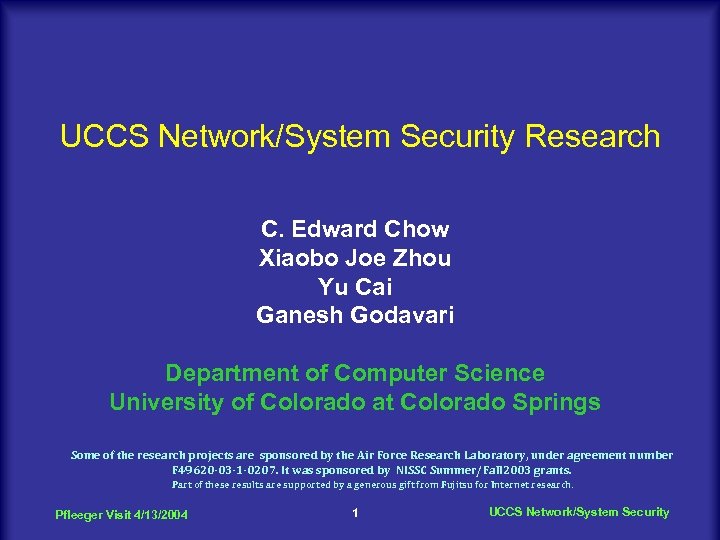 UCCS Network/System Security Research

C. Edward Chow
Xiaobo Joe Zhou
Yu Cai
Ganesh Godavari

Department of Computer Science
University of Colorado at Colorado Springs

Some of the research projects are sponsored by the Air Force Research Laboratory, under agreement number F49620-03-1-0207. It was sponsored by NISSC Summer/Fall2003 grants.
Part of these results are supported by a generous gift from Fujitsu for Internet research.

Pfleeger Visit 4/13/2004
1
UCCS Network/System Security